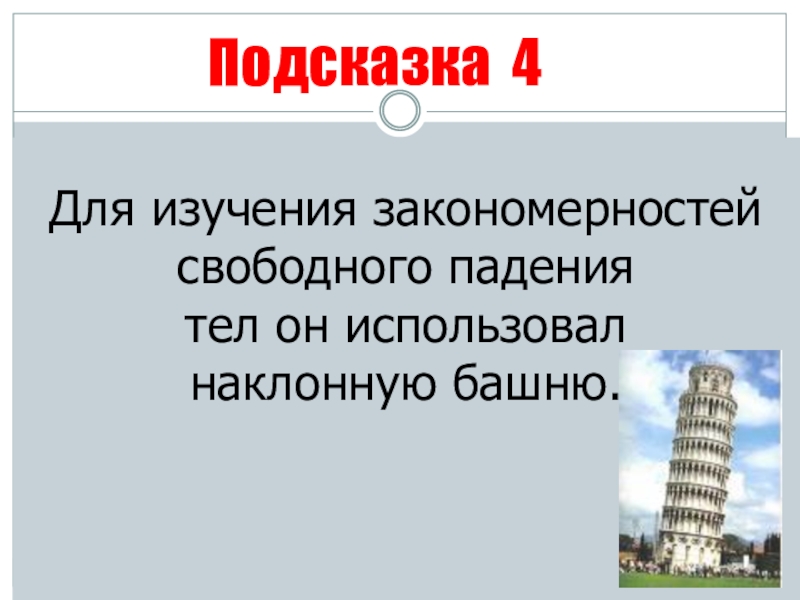 Подсказка 4

Для изучения закономерностей свободного падения тел он использовал наклонную башню.